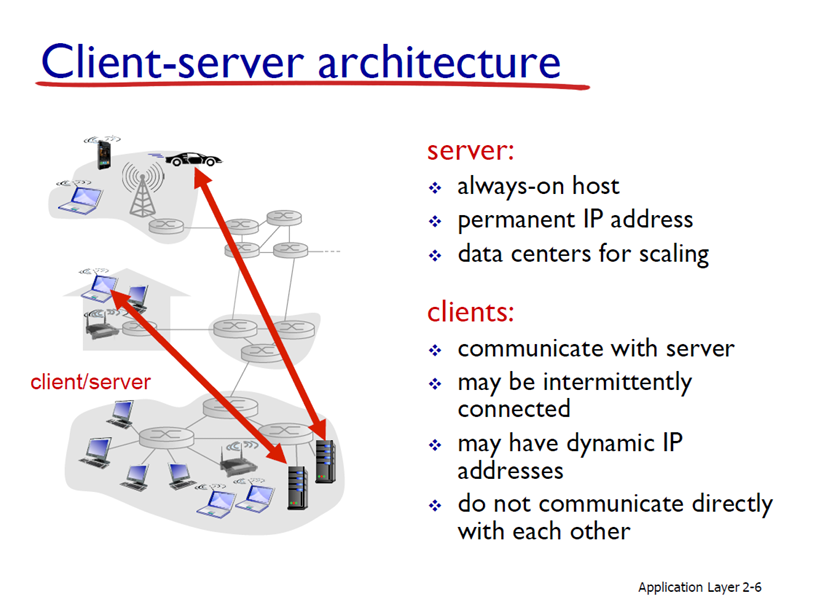 Client-server architecture

client/server

server:
❖ always-on host
❖ permanent IP address
❖ data centers for scaling

clients:
❖ communicate with server
❖ may be intermittently connected
❖ may have dynamic IP addresses
❖ do not communicate directly with each other

Application Layer 2-6